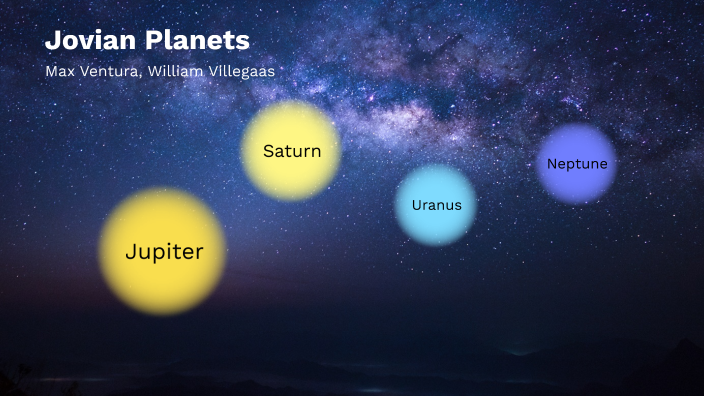 Jovian Planets

Max Ventura, William Villegaas

Saturn

Neptune

Uranus

Jupiter